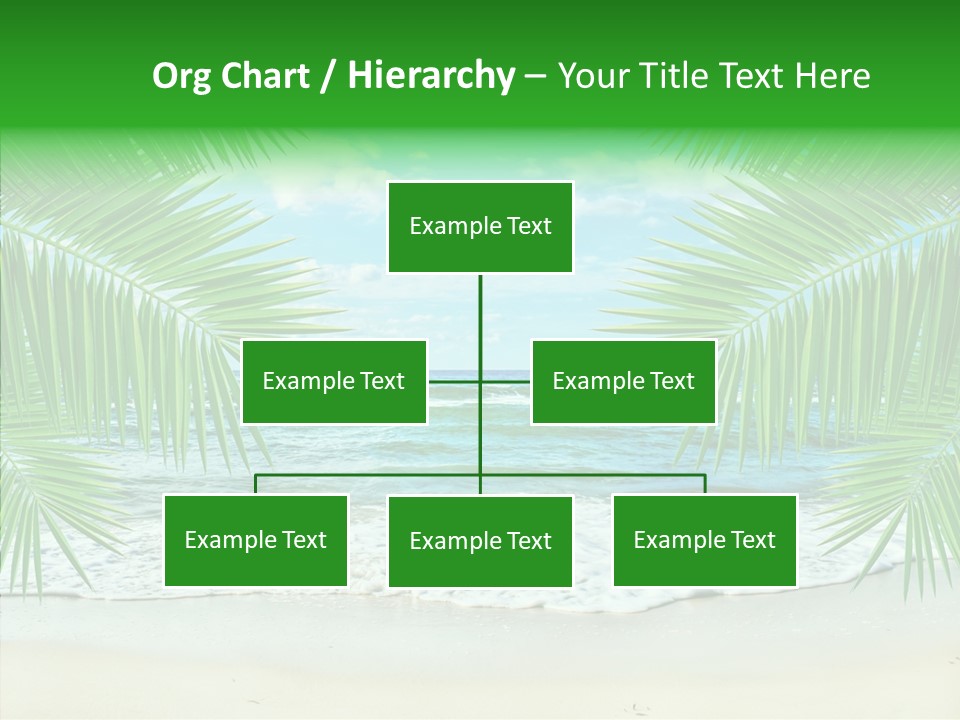 Org Chart / Hierarchy – Your Title Text Here

Example Text

Example Text

Example Text

Example Text

Example Text

Example Text